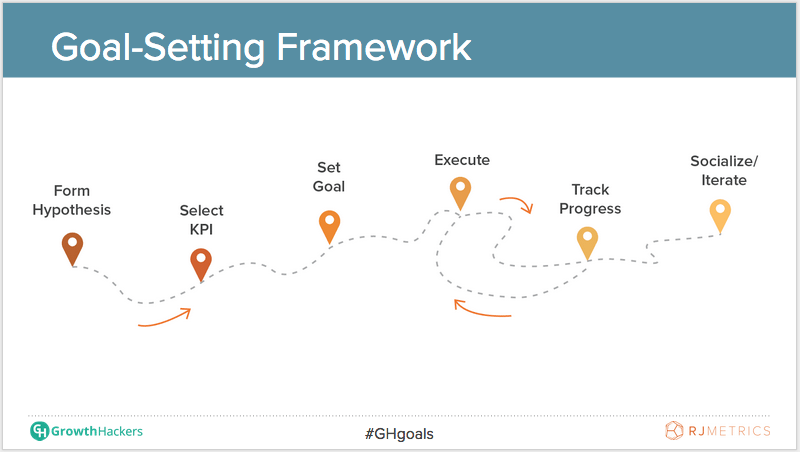 Goal-Setting Framework

Form Hypothesis

Select KPI

Set Goal

Execute

Track Progress

Socialize/ Iterate

GH GrowthHackers

#GHgoals

RJMETRICS